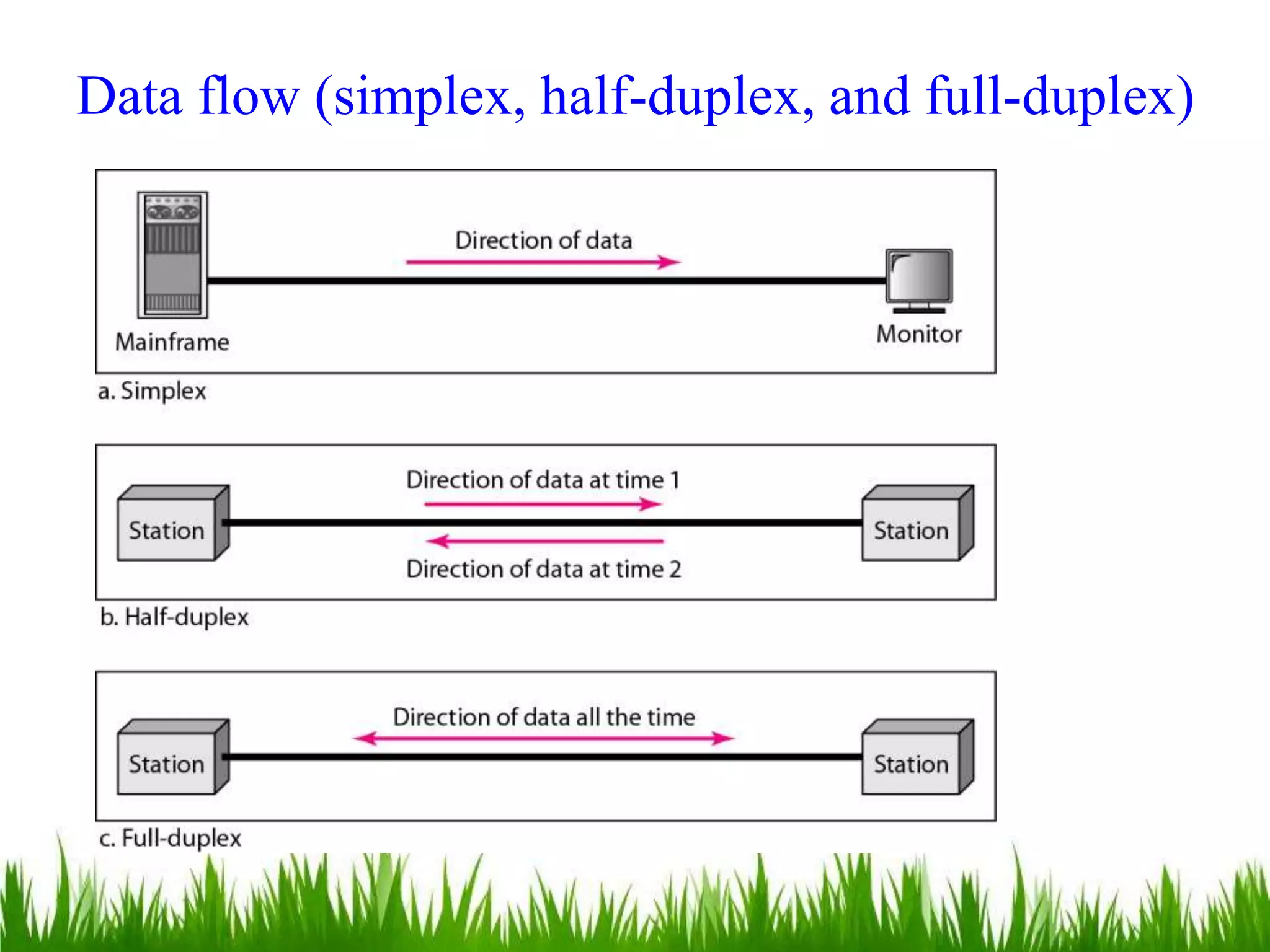 Data flow (simplex, half-duplex, and full-duplex)

Direction of data

Mainframe

Monitor

a. Simplex

Direction of data at time 1

Station

Station

Direction of data at time 2

b. Half-duplex

Direction of data all the time

Station

Station

c. Full-duplex